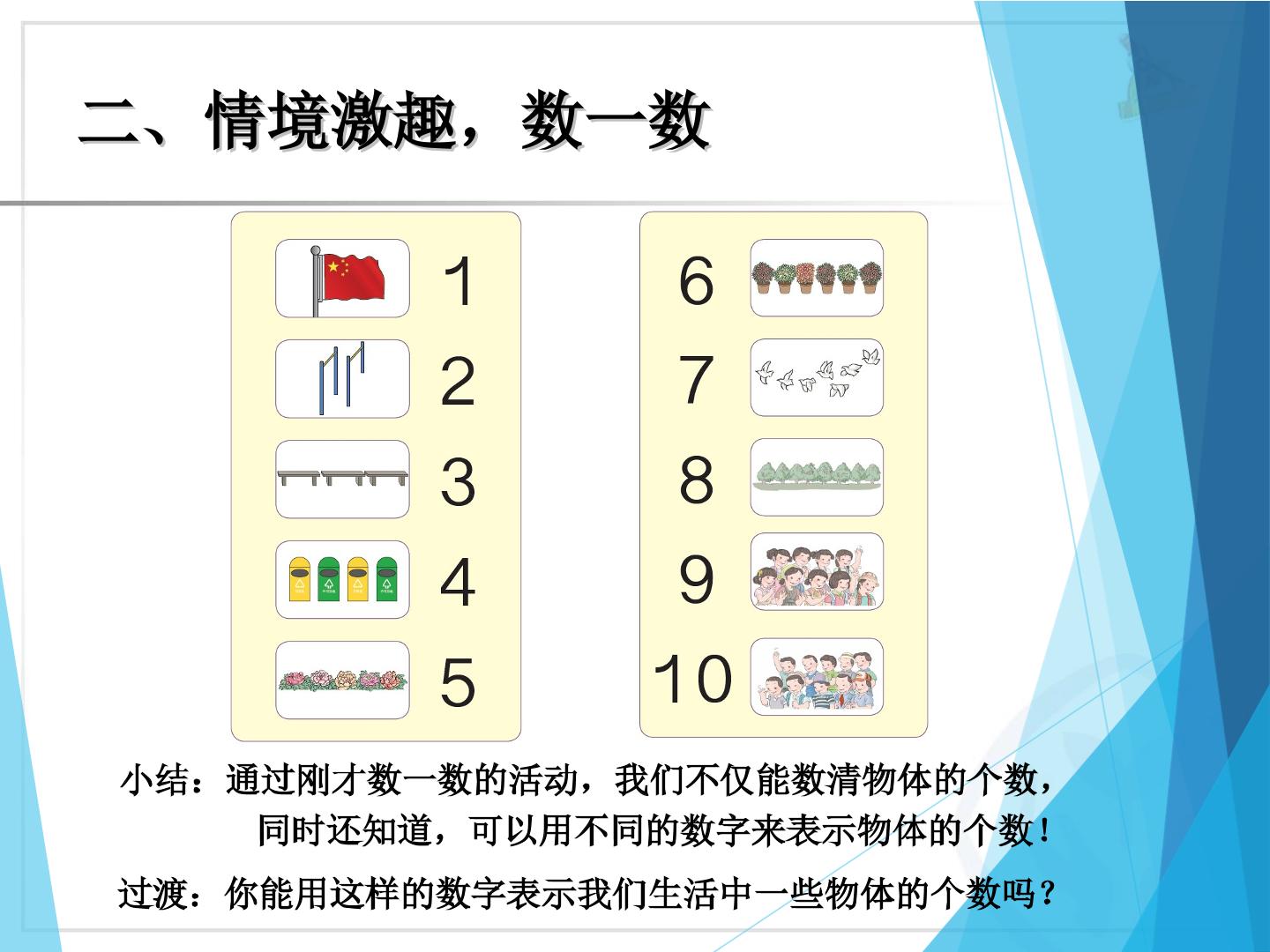 二、情境激趣，数一数

1
2
3
4
5

6
7
8
9
10

小结：通过刚才数一数的活动，我们不仅能数清物体的个数，同时还知道，可以用不同的数字来表示物体的个数！

过渡：你能用这样的数字表示我们生活中一些物体的个数吗？